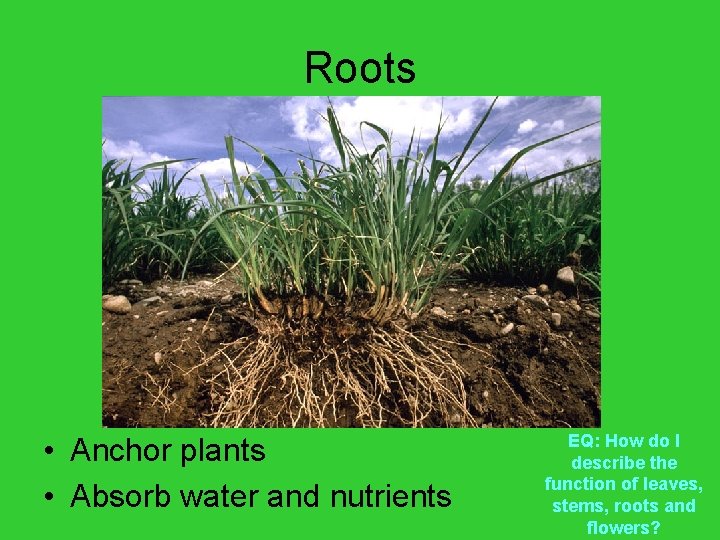 Roots

• Anchor plants
• Absorb water and nutrients

EQ: How do I describe the function of leaves, stems, roots and flowers?